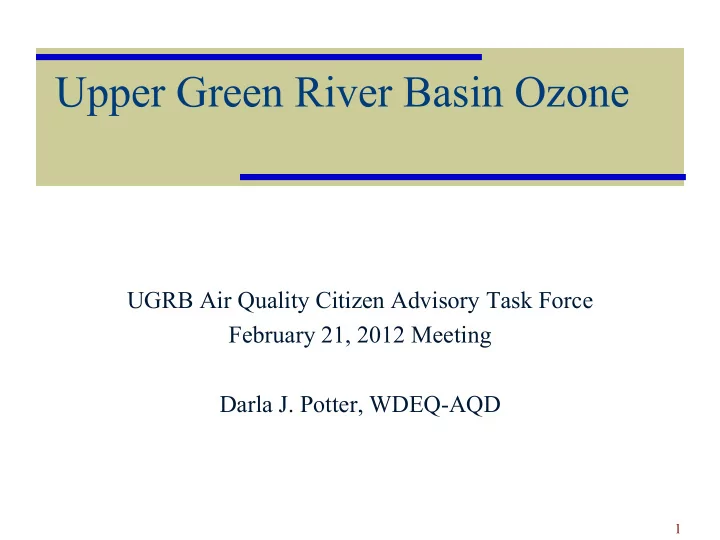 Upper Green River Basin Ozone

UGRB Air Quality Citizen Advisory Task Force
February 21, 2012 Meeting

Darla J. Potter, WDEQ-AQD

1